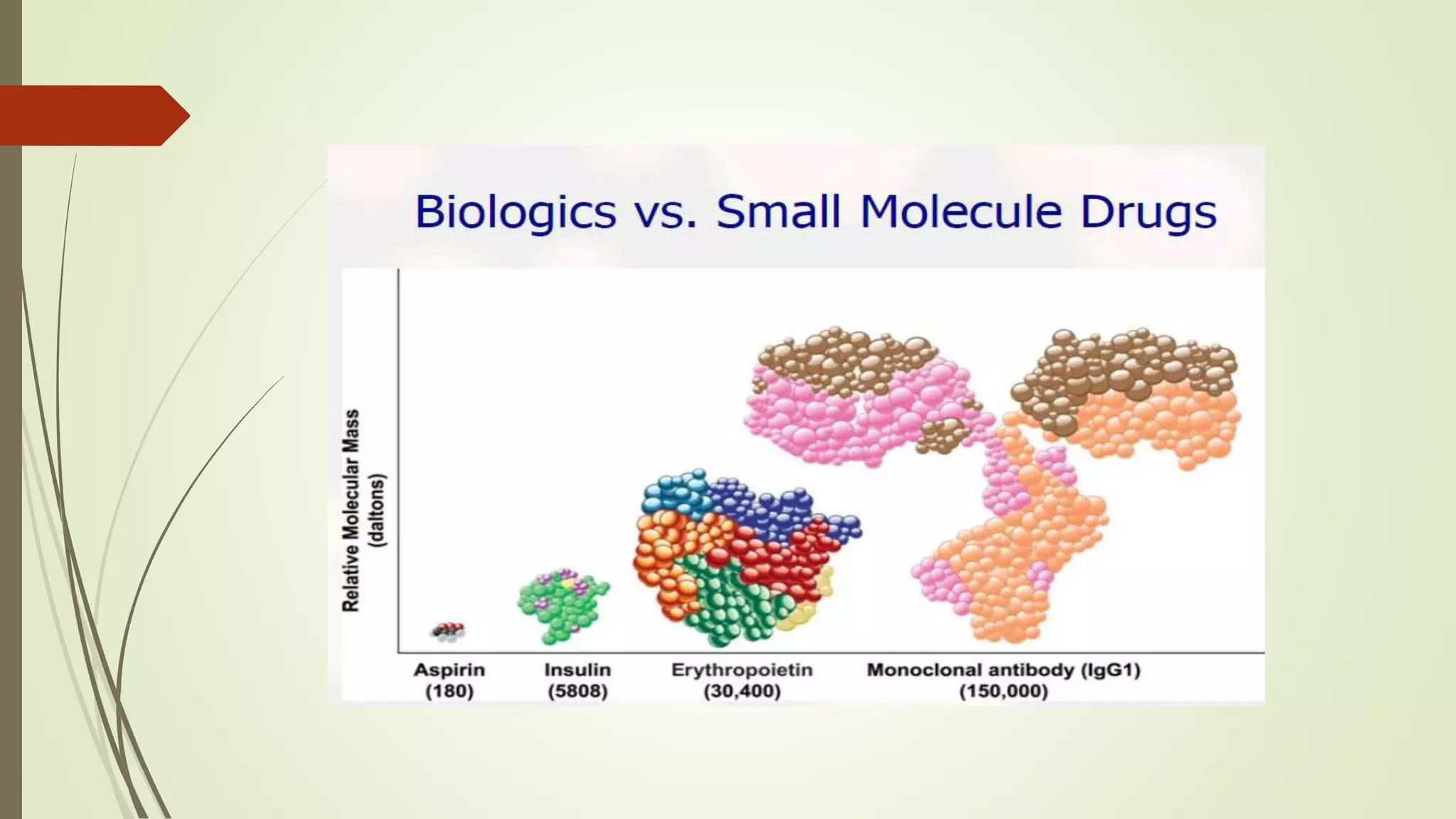 Biologics vs. Small Molecule Drugs

Relative Molecular Mass (daltons)

Aspirin (180)

Insulin (5808)

Erythropoietin (30,400)

Monoclonal antibody (IgG1) (150,000)